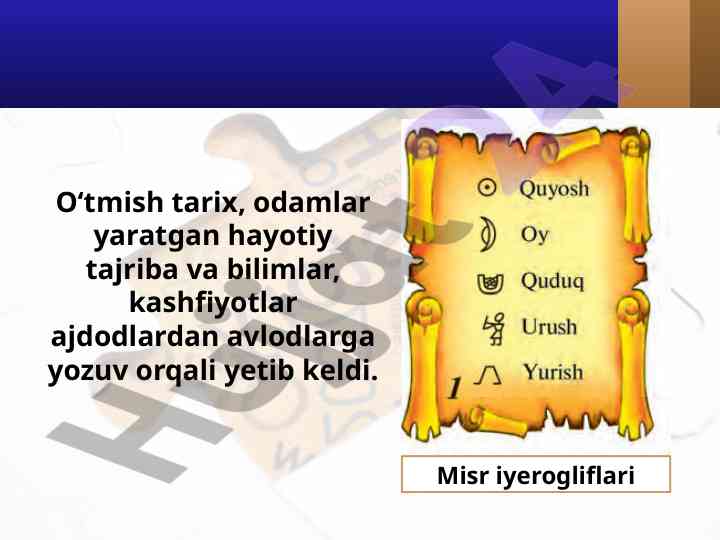 O‘tmish tarix, odamlar yaratgan hayotiy tajriba va bilimlar, kashfiyotlar ajdodlardan avlodlarga yozuv orqali yetib keldi.

Quyosh
Oy
Quduq
Urush
Yurish
1

Misr iyerogliflari